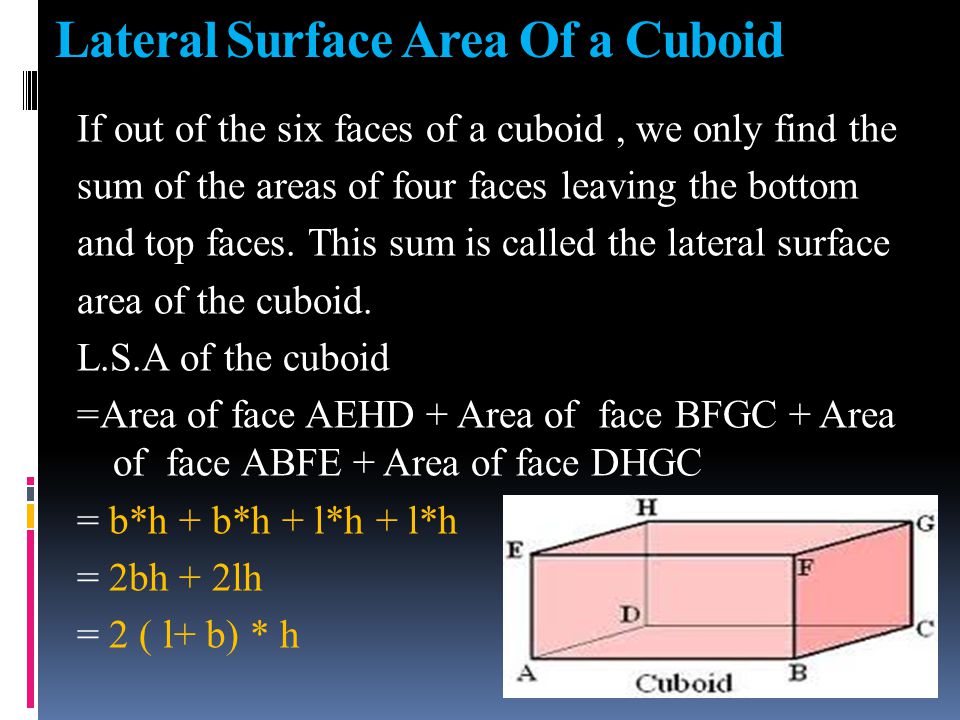 Lateral Surface Area Of a Cuboid

If out of the six faces of a cuboid , we only find the sum of the areas of four faces leaving the bottom and top faces. This sum is called the lateral surface area of the cuboid.

L.S.A of the cuboid

=Area of face AEHD + Area of face BFGC + Area of face ABFE + Area of face DHGC

= b*h + b*h + l*h + l*h

= 2bh + 2lh

= 2 ( l+ b) * h

H
G
E
F
D
C
A
B
Cuboid